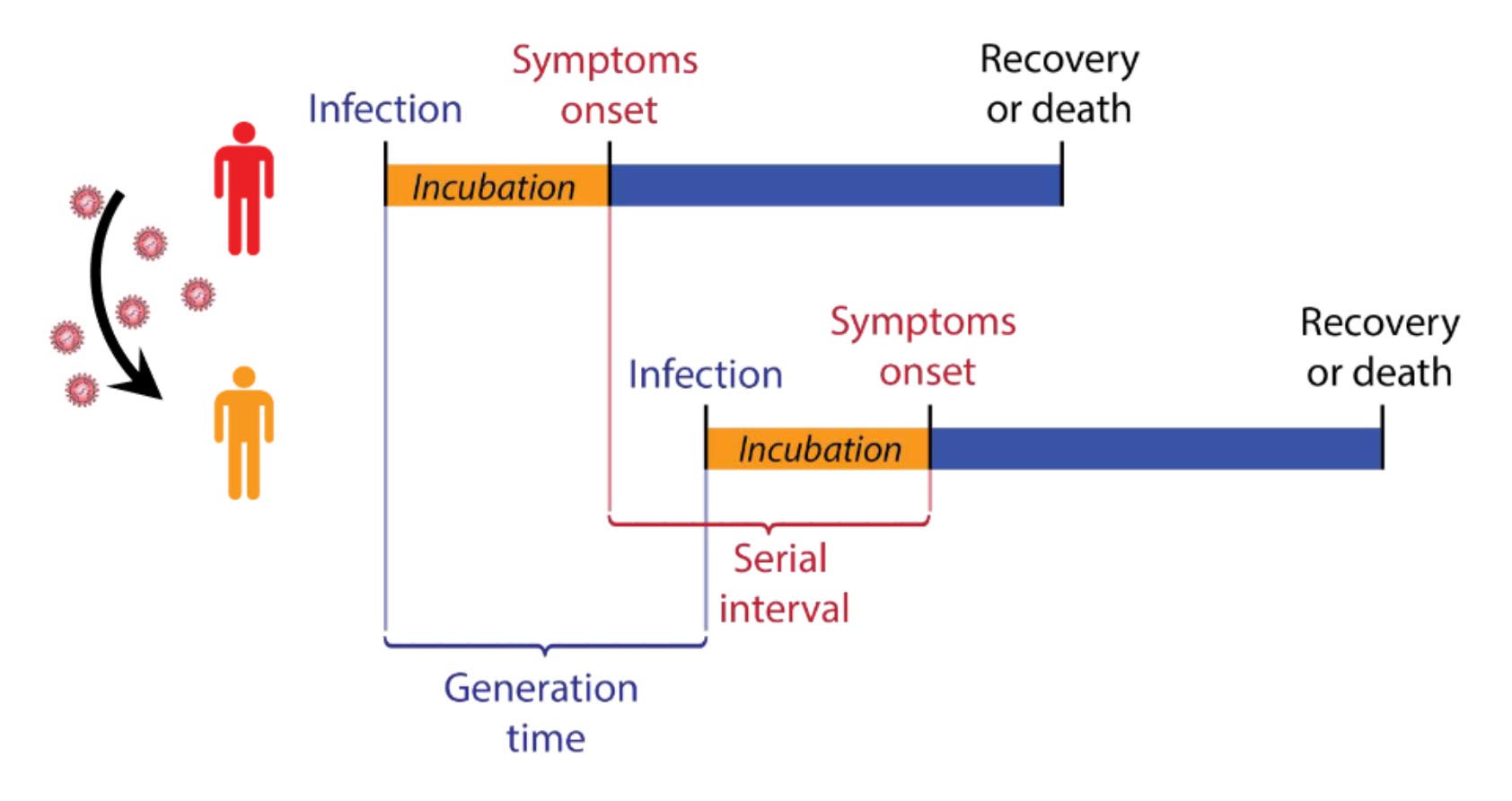 Infection

Symptoms onset

Recovery or death

Incubation

Infection

Symptoms onset

Recovery or death

Incubation

Serial interval

Generation time